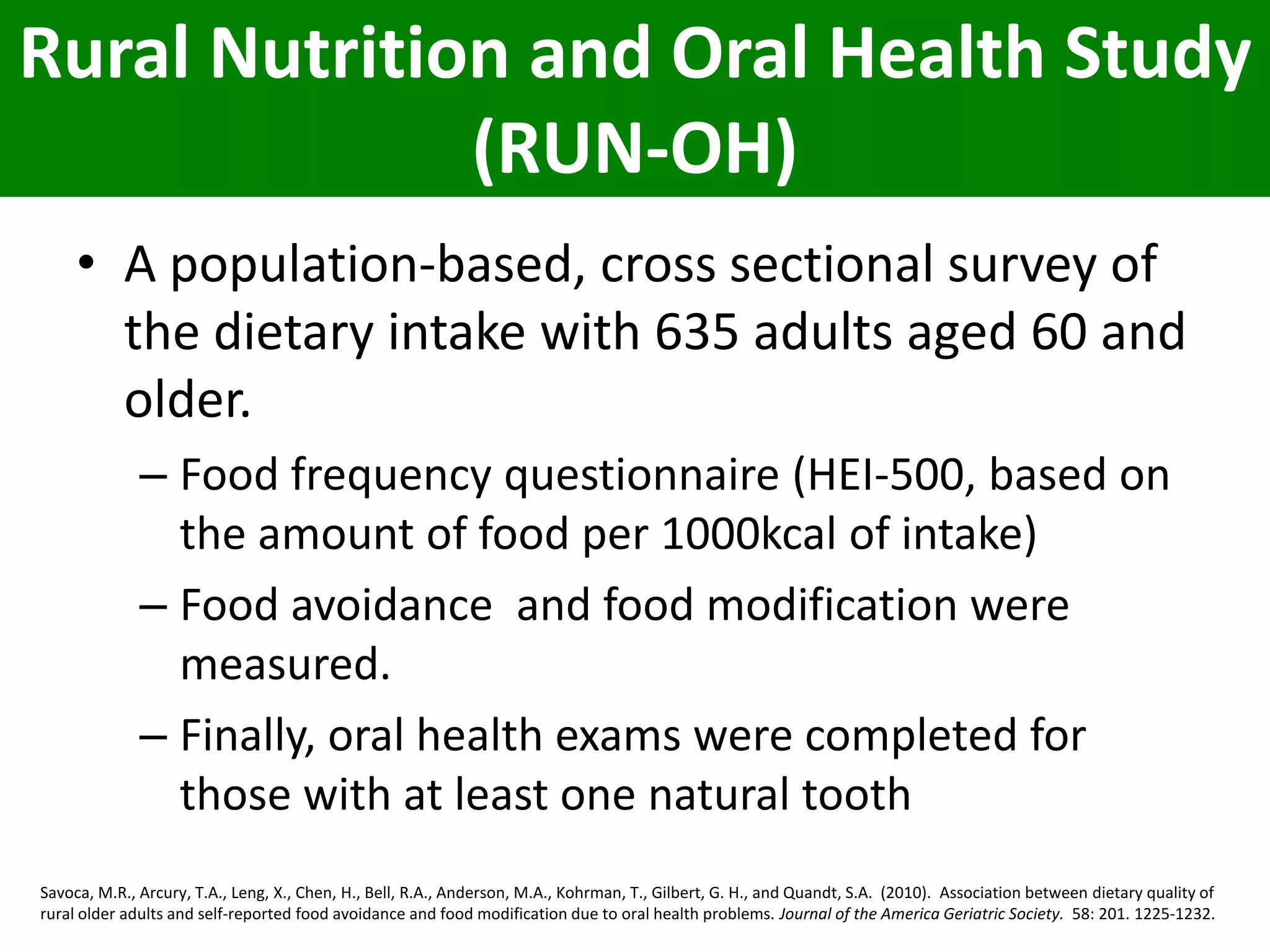 Rural Nutrition and Oral Health Study (RUN-OH)

• A population-based, cross sectional survey of the dietary intake with 635 adults aged 60 and older.

– Food frequency questionnaire (HEI-500, based on the amount of food per 1000kcal of intake)

– Food avoidance  and food modification were measured.

– Finally, oral health exams were completed for those with at least one natural tooth

Savoca, M.R., Arcury, T.A., Leng, X., Chen, H., Bell, R.A., Anderson, M.A., Kohrman, T., Gilbert, G. H., and Quandt, S.A.  (2010).  Association between dietary quality of rural older adults and self-reported food avoidance and food modification due to oral health problems. Journal of the America Geriatric Society.  58: 201. 1225-1232.